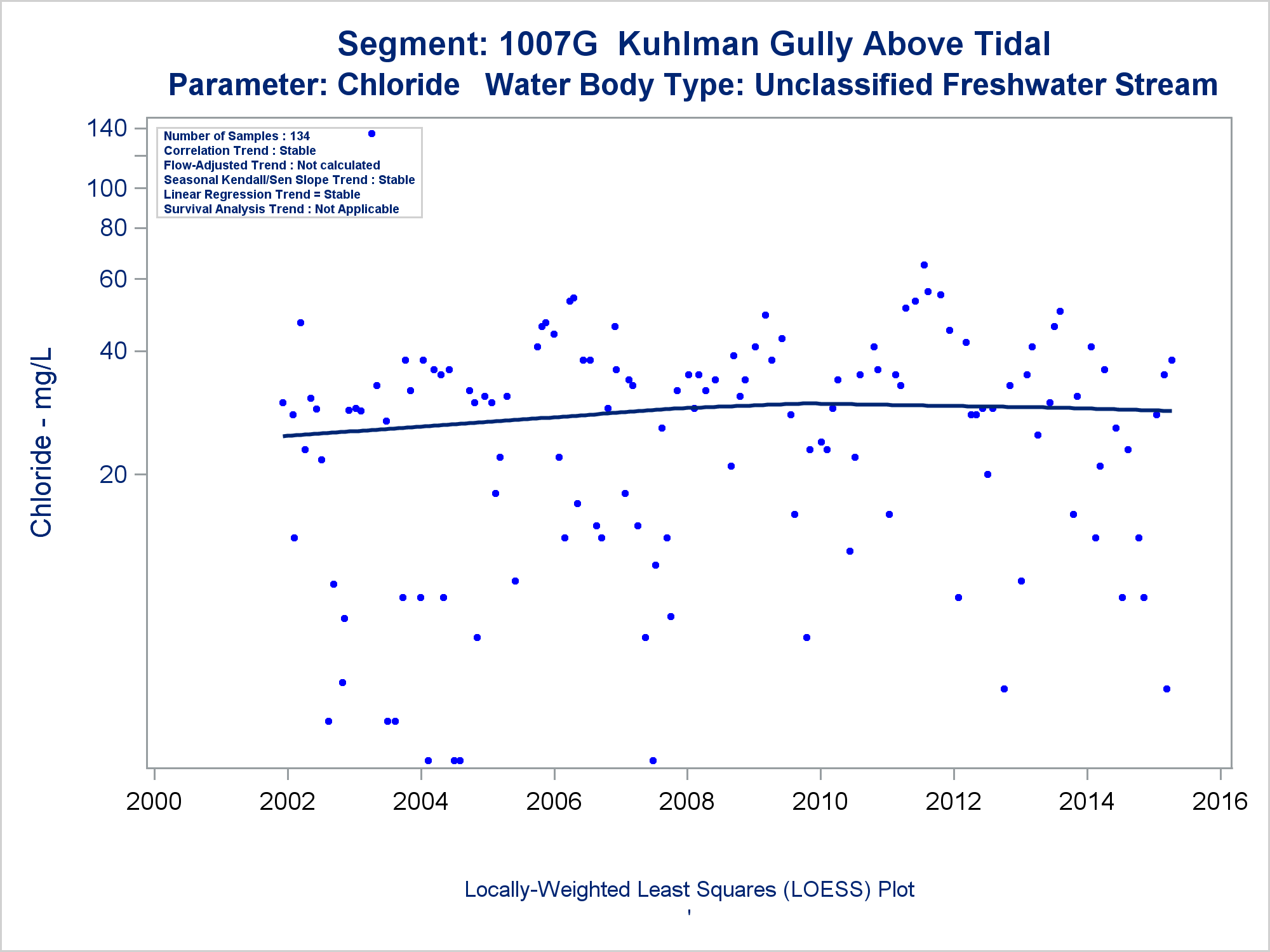 Segment: 1007G Kuhlman Gully Above Tidal
Parameter: Chloride Water Body Type: Unclassified Freshwater Stream

Number of Samples : 134
Correlation Trend : Stable
Flow-Adjusted Trend : Not calculated
Seasonal Kendall/Sen Slope Trend : Stable
Linear Regression Trend = Stable
Survival Analysis Trend : Not Applicable

Chloride - mg/L

140
100
80
60
40
20

2000 2002 2004 2006 2008 2010 2012 2014 2016

Locally-Weighted Least Squares (LOESS) Plot
'